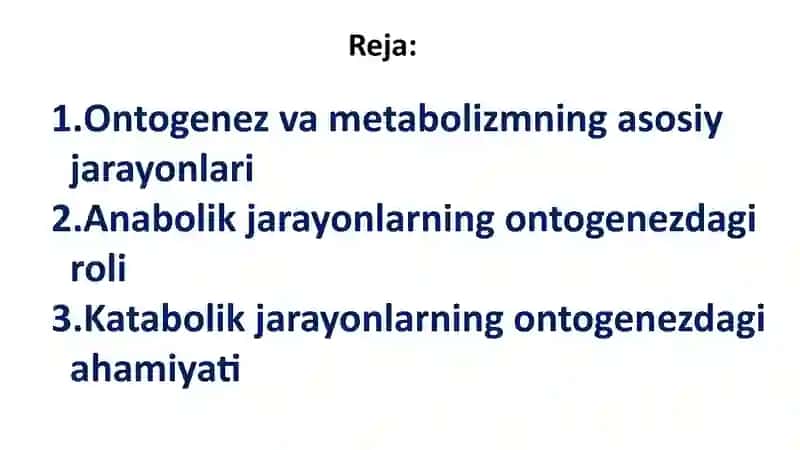 Reja:

1.Ontogenez va metabolizmning asosiy jarayonlari
2.Anabolik jarayonlarning ontogenezdagi roli
3.Katabolik jarayonlarning ontogenezdagi ahamiyati